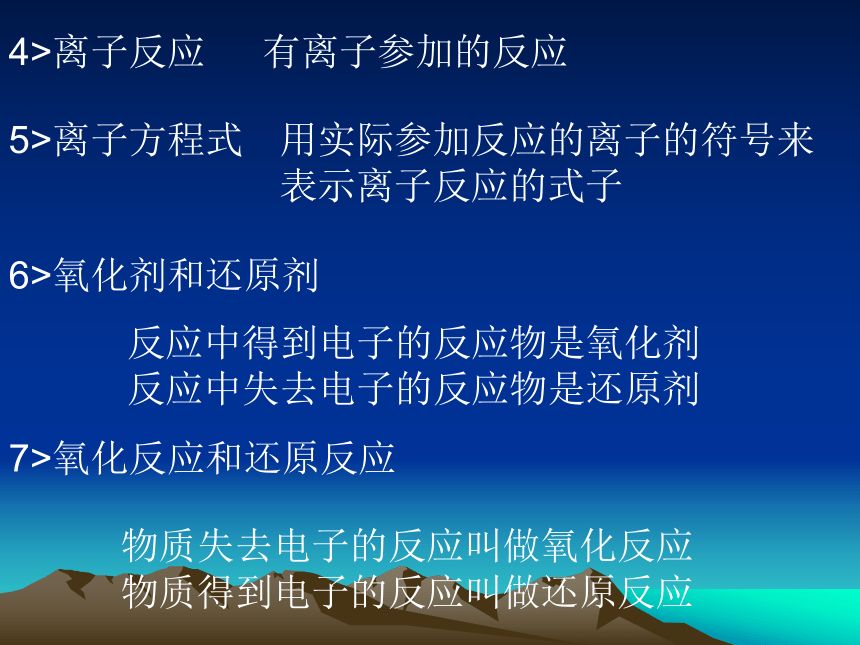 4>离子反应　　有离子参加的反应

5>离子方程式　用实际参加反应的离子的符号来表示离子反应的式子

6>氧化剂和还原剂

反应中得到电子的反应物是氧化剂
反应中失去电子的反应物是还原剂

7>氧化反应和还原反应

物质失去电子的反应叫做氧化反应
物质得到电子的反应叫做还原反应